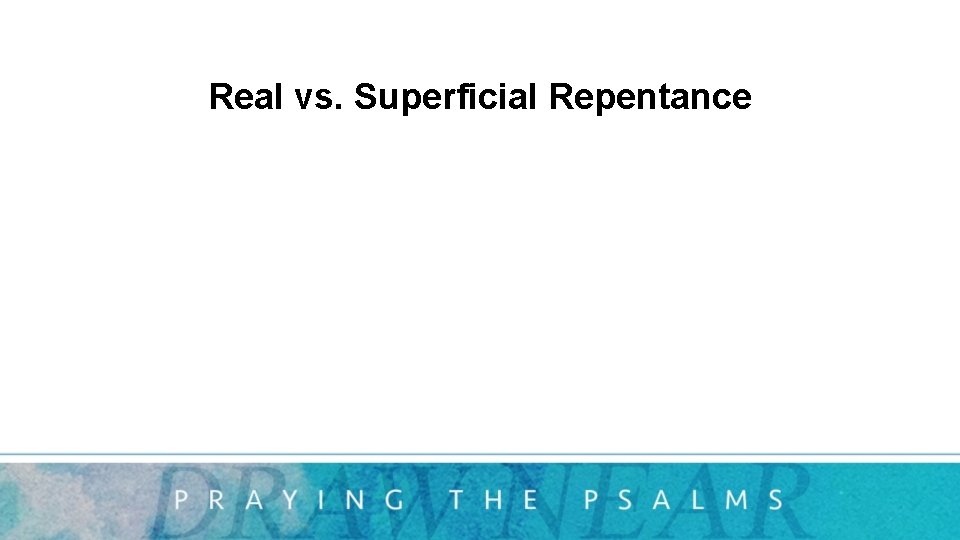 Real vs. Superficial Repentance

DRAW NEAR

PRAYING THE PSALMS